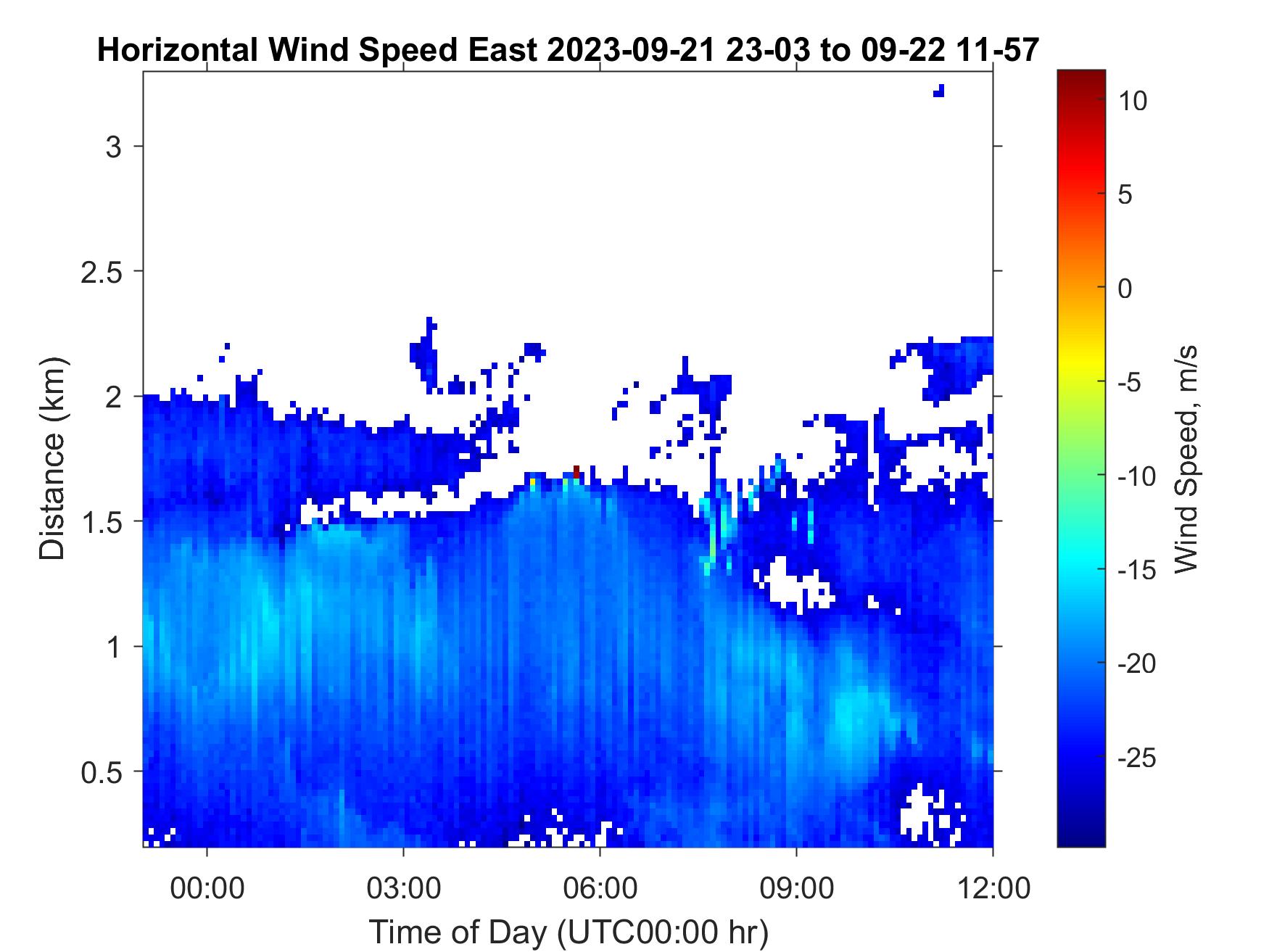 Horizontal Wind Speed East 2023-09-21 23-03 to 09-22 11-57

Distance (km)

3
2.5
2
1.5
1
0.5

00:00
03:00
06:00
09:00
12:00

Time of Day (UTC00:00 hr)

10
5
0
-5
-10
-15
-20
-25

Wind Speed, m/s